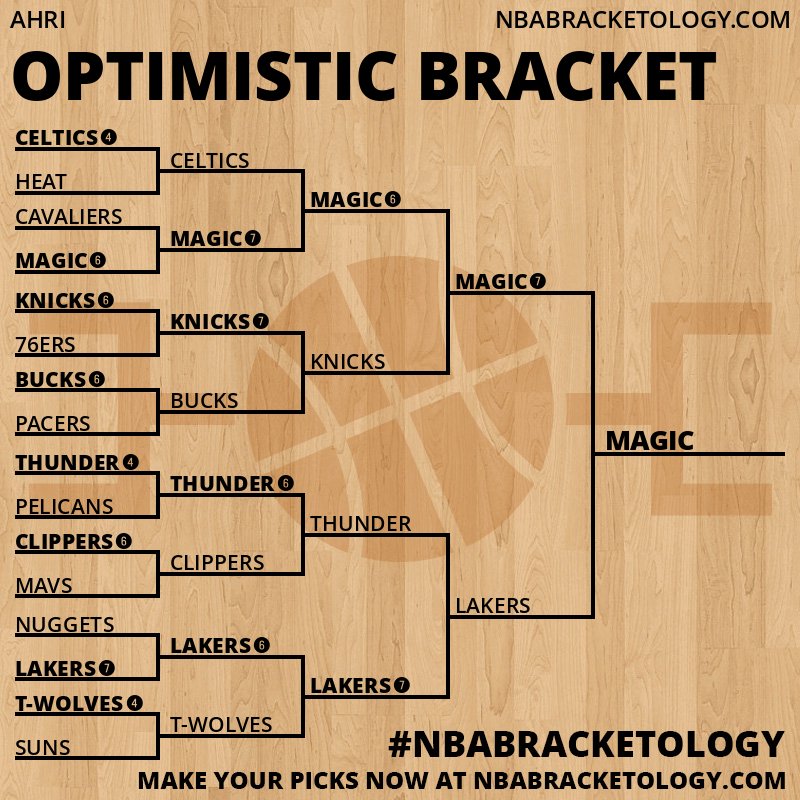 AHRI
NBABRACKETOLOGY.COM

OPTIMISTIC BRACKET

CELTICS 4
HEAT
CAVALIERS
MAGIC 6
KNICKS 6
76ERS
BUCKS 6
PACERS
THUNDER 4
PELICANS
CLIPPERS 6
MAVS
NUGGETS
LAKERS 7
T-WOLVES 4
SUNS

CELTICS
MAGIC 7
KNICKS 7
BUCKS
THUNDER 6
CLIPPERS
LAKERS 6
T-WOLVES

MAGIC 6
KNICKS
THUNDER
LAKERS 7

MAGIC 7
LAKERS

MAGIC

#NBABRACKETOLOGY
MAKE YOUR PICKS NOW AT NBABRACKETOLOGY.COM